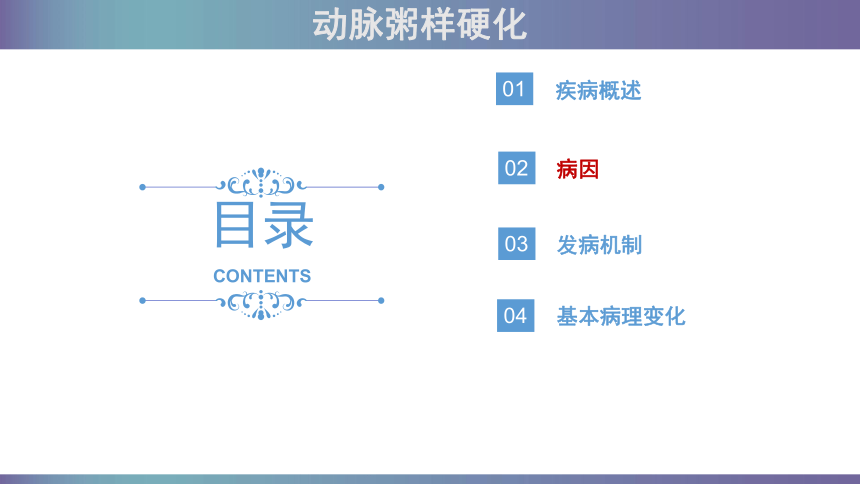 动脉粥样硬化

目录
CONTENTS

01 疾病概述

02 病因

03 发病机制

04 基本病理变化